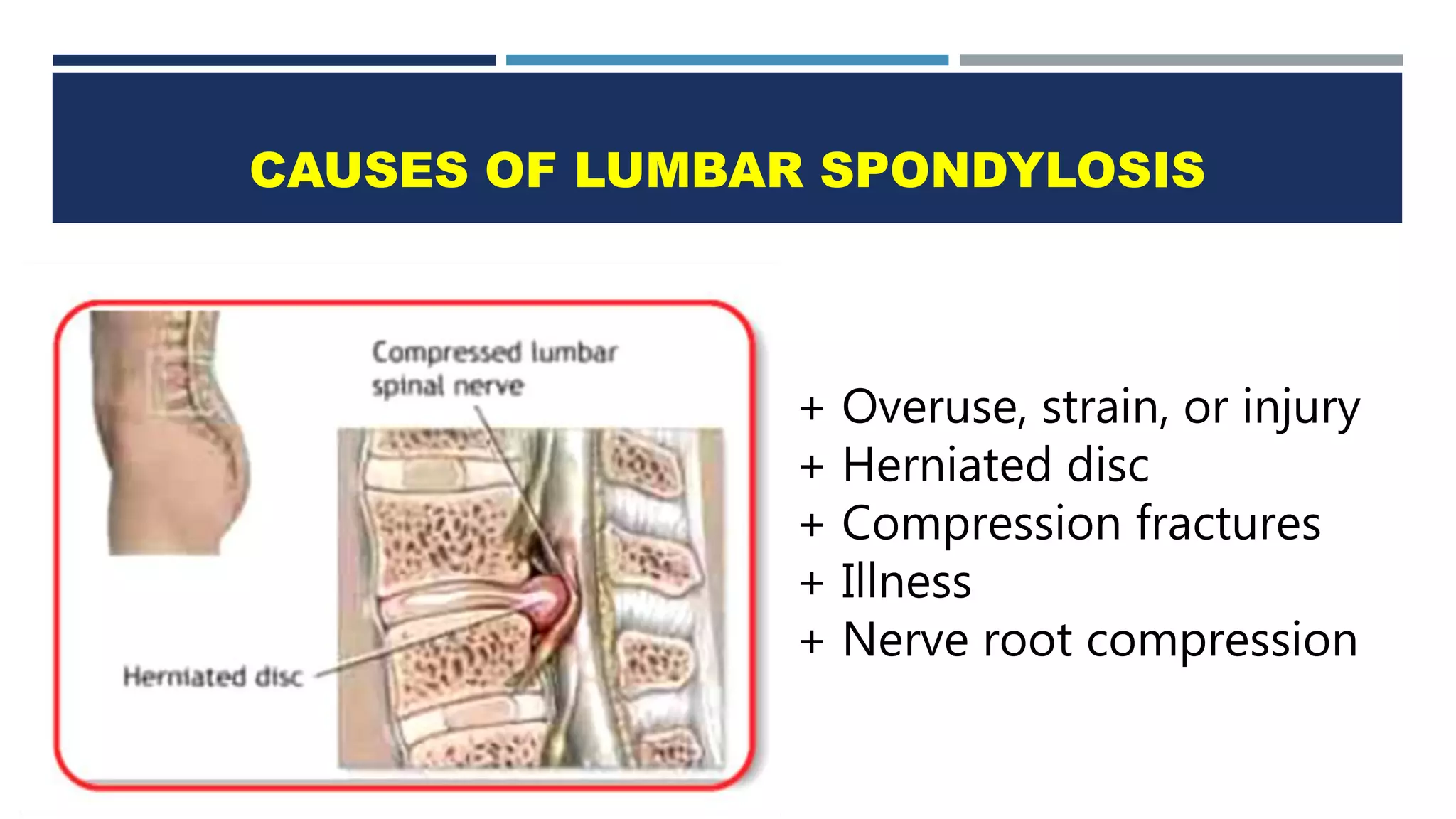 CAUSES OF LUMBAR SPONDYLOSIS

Compressed lumbar spinal nerve

Herniated disc

+ Overuse, strain, or injury
+ Herniated disc
+ Compression fractures
+ Illness
+ Nerve root compression